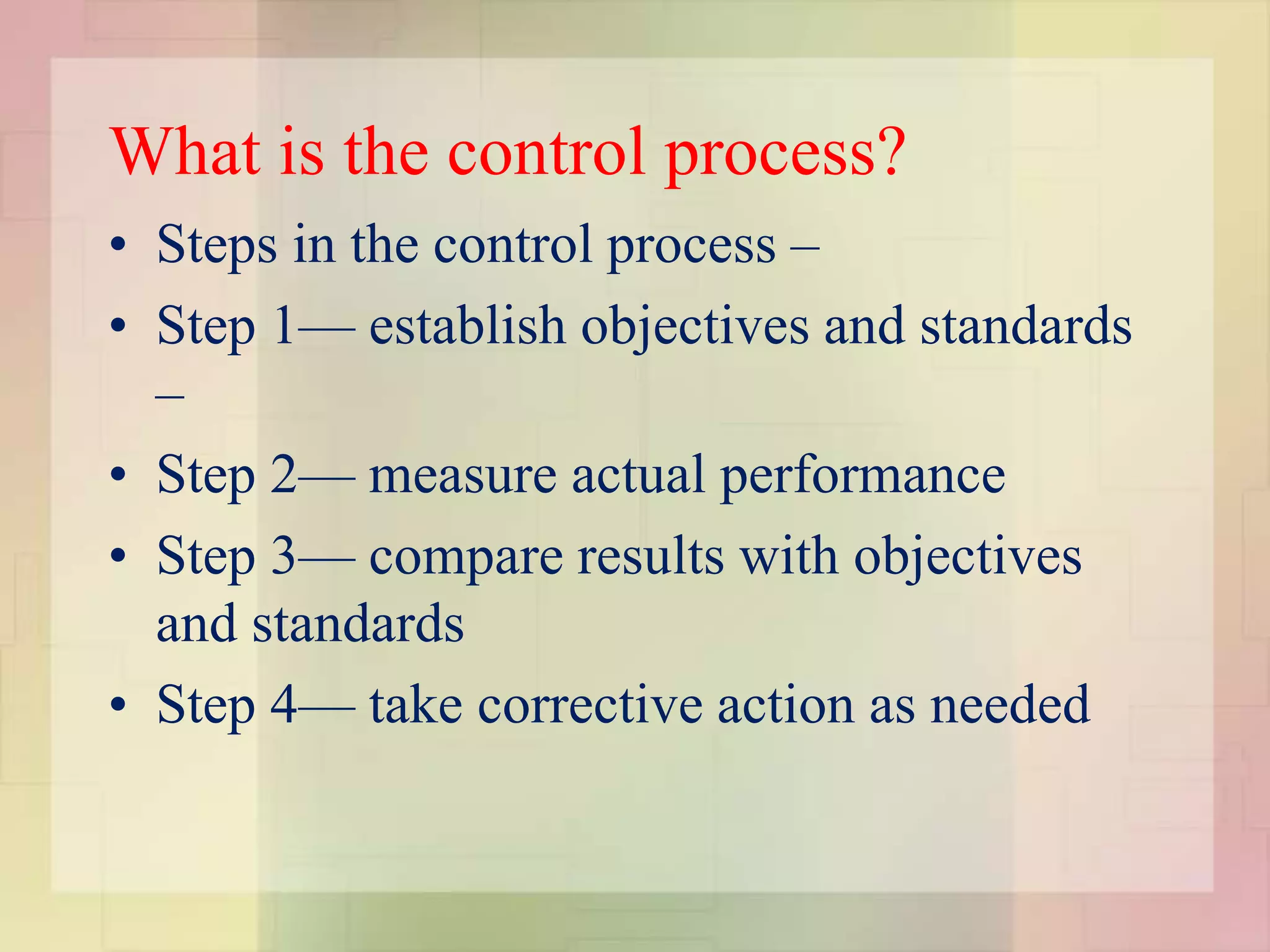 What is the control process?

• Steps in the control process –
• Step 1— establish objectives and standards –
• Step 2— measure actual performance
• Step 3— compare results with objectives and standards
• Step 4— take corrective action as needed